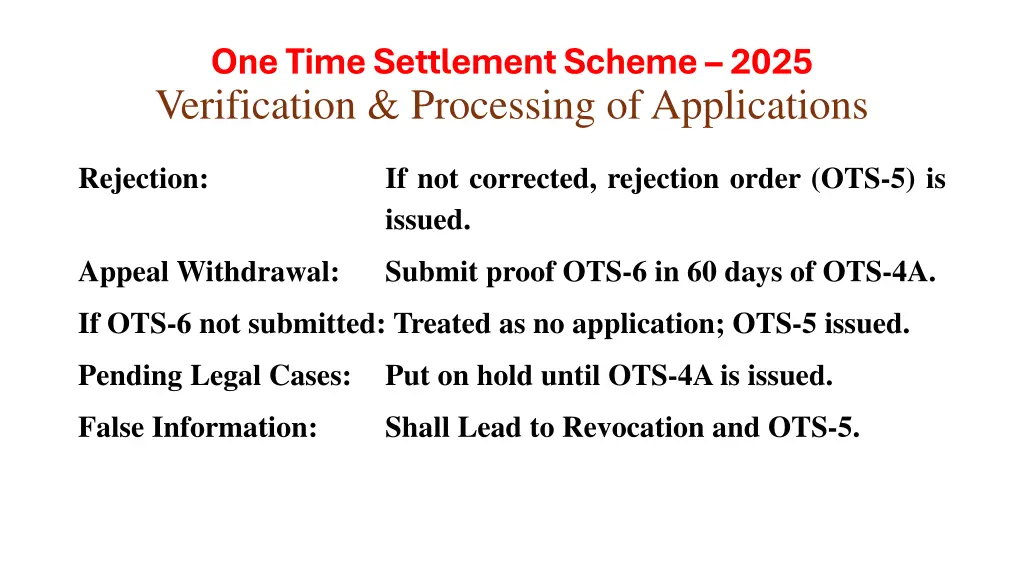 One Time Settlement Scheme – 2025
Verification & Processing of Applications

Rejection: If not corrected, rejection order (OTS-5) is issued.

Appeal Withdrawal: Submit proof OTS-6 in 60 days of OTS-4A.

If OTS-6 not submitted: Treated as no application; OTS-5 issued.

Pending Legal Cases: Put on hold until OTS-4A is issued.

False Information: Shall Lead to Revocation and OTS-5.